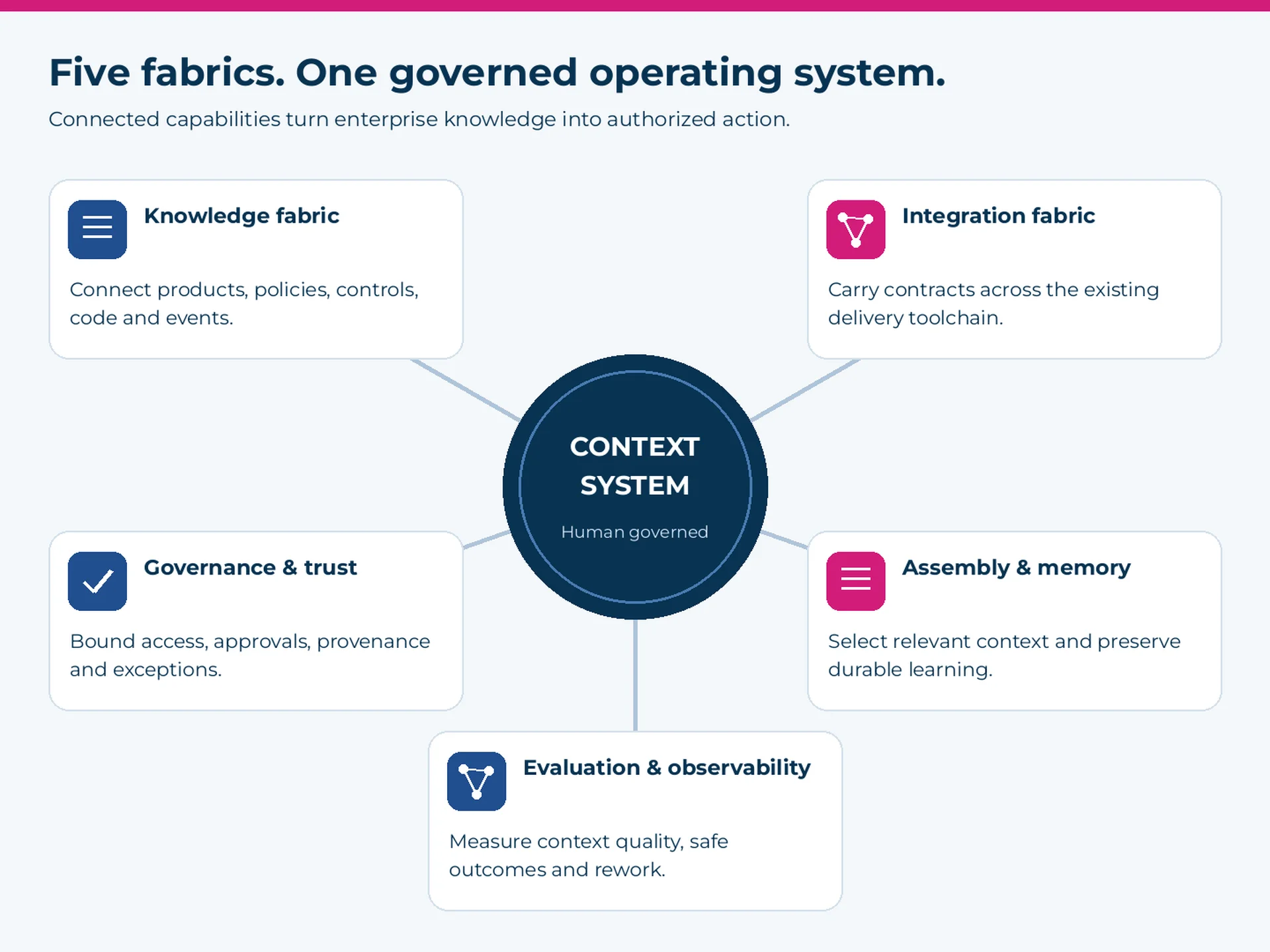 Five fabrics. One governed operating system.

Connected capabilities turn enterprise knowledge into authorized action.

Knowledge fabric

Connect products, policies, controls, code and events.

Integration fabric

Carry contracts across the existing delivery toolchain.

CONTEXT SYSTEM

Human governed

Governance & trust

Bound access, approvals, provenance and exceptions.

Assembly & memory

Select relevant context and preserve durable learning.

Evaluation & observability

Measure context quality, safe outcomes and rework.